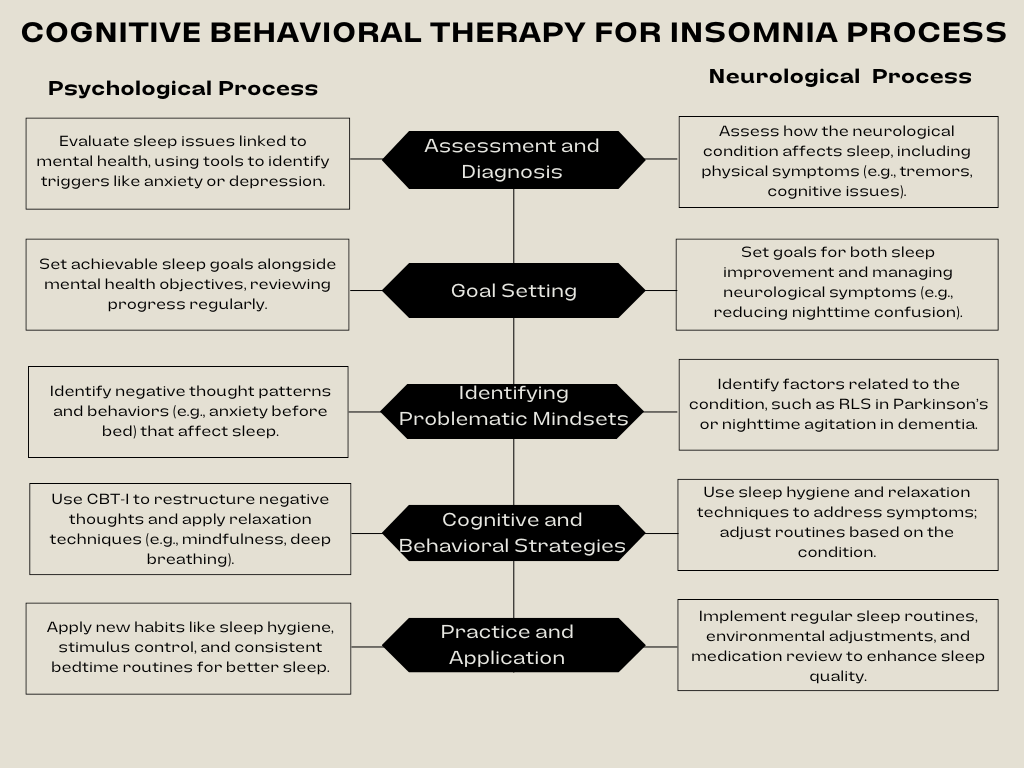 COGNITIVE BEHAVIORAL THERAPY FOR INSOMNIA PROCESS

Psychological Process

Neurological Process

Evaluate sleep issues linked to mental health, using tools to identify triggers like anxiety or depression.

Assessment and Diagnosis

Assess how the neurological condition affects sleep, including physical symptoms (e.g., tremors, cognitive issues).

Set achievable sleep goals alongside mental health objectives, reviewing progress regularly.

Goal Setting

Set goals for both sleep improvement and managing neurological symptoms (e.g., reducing nighttime confusion).

Identify negative thought patterns and behaviors (e.g., anxiety before bed) that affect sleep.

Identifying Problematic Mindsets

Identify factors related to the condition, such as RLS in Parkinson's or nighttime agitation in dementia.

Use CBT-I to restructure negative thoughts and apply relaxation techniques (e.g., mindfulness, deep breathing).

Cognitive and Behavioral Strategies

Use sleep hygiene and relaxation techniques to address symptoms; adjust routines based on the condition.

Apply new habits like sleep hygiene, stimulus control, and consistent bedtime routines for better sleep.

Practice and Application

Implement regular sleep routines, environmental adjustments, and medication review to enhance sleep quality.